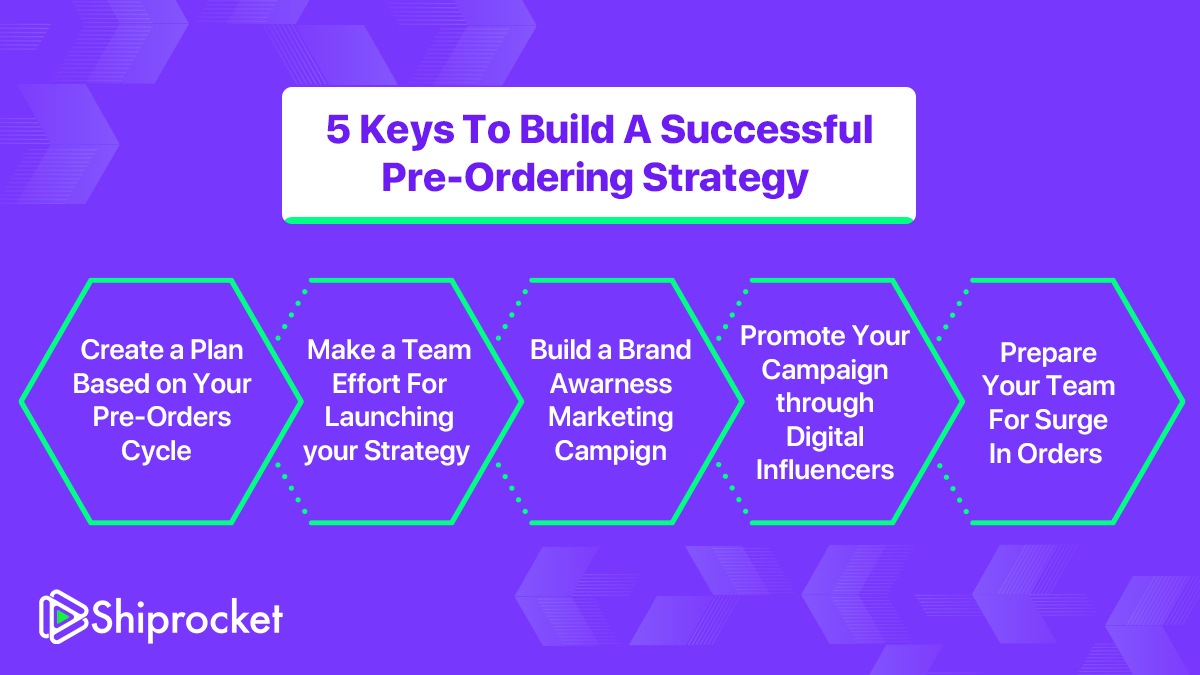 5 Keys To Build A Successful Pre-Ordering Strategy

Create a Plan Based on Your Pre-Orders Cycle

Make a Team Effort For Launching your Strategy

Build a Brand Awarness Marketing Campign

Promote Your Campaign through Digital Influencers

Prepare Your Team For Surge In Orders

Shiprocket